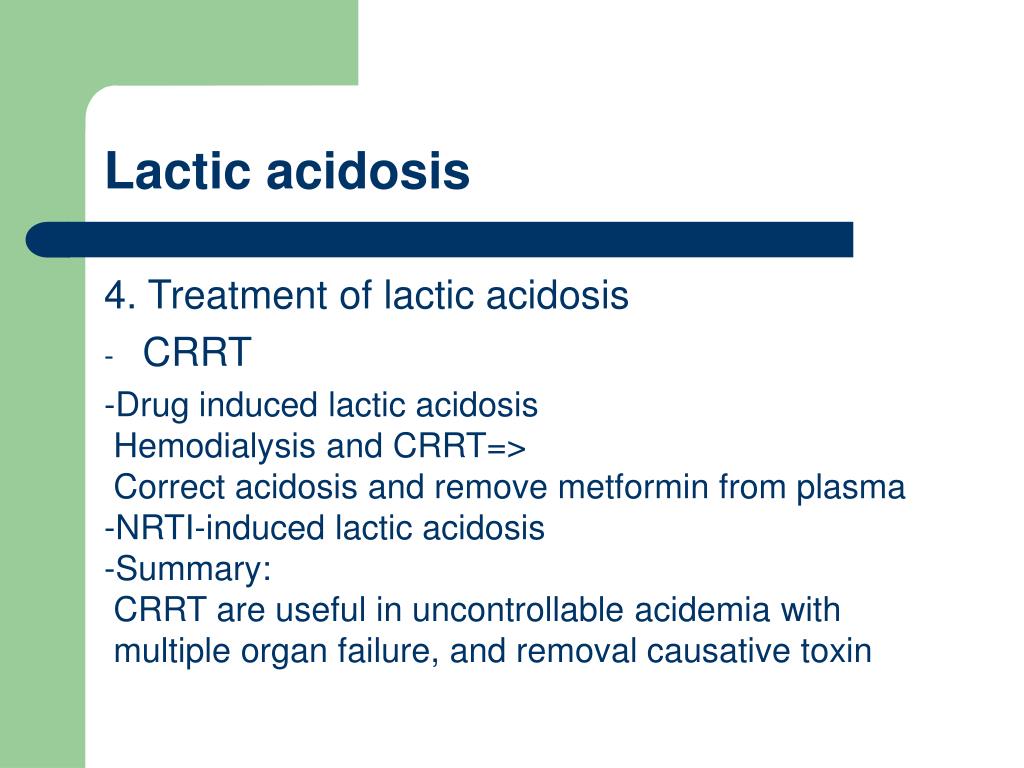 Lactic acidosis

4. Treatment of lactic acidosis

- CRRT

-Drug induced lactic acidosis
Hemodialysis and CRRT=>
Correct acidosis and remove metformin from plasma
-NRTI-induced lactic acidosis
-Summary:
CRRT are useful in uncontrollable acidemia with multiple organ failure, and removal causative toxin